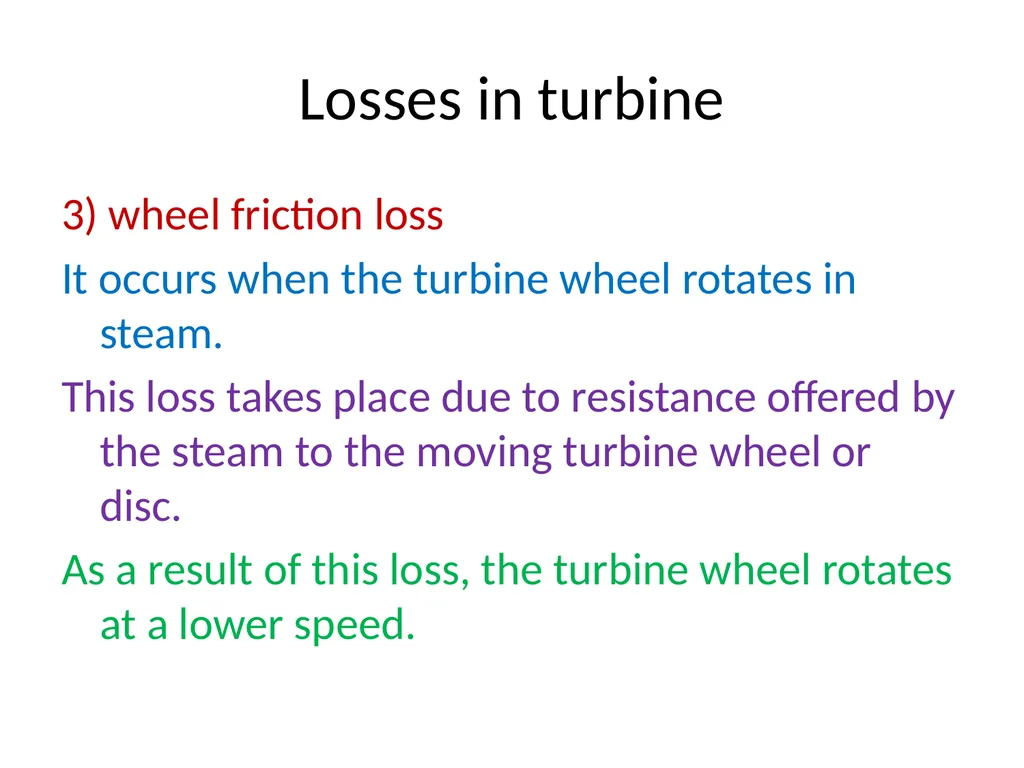 Losses in turbine

3) wheel friction loss

It occurs when the turbine wheel rotates in steam.

This loss takes place due to resistance offered by the steam to the moving turbine wheel or disc.

As a result of this loss, the turbine wheel rotates at a lower speed.